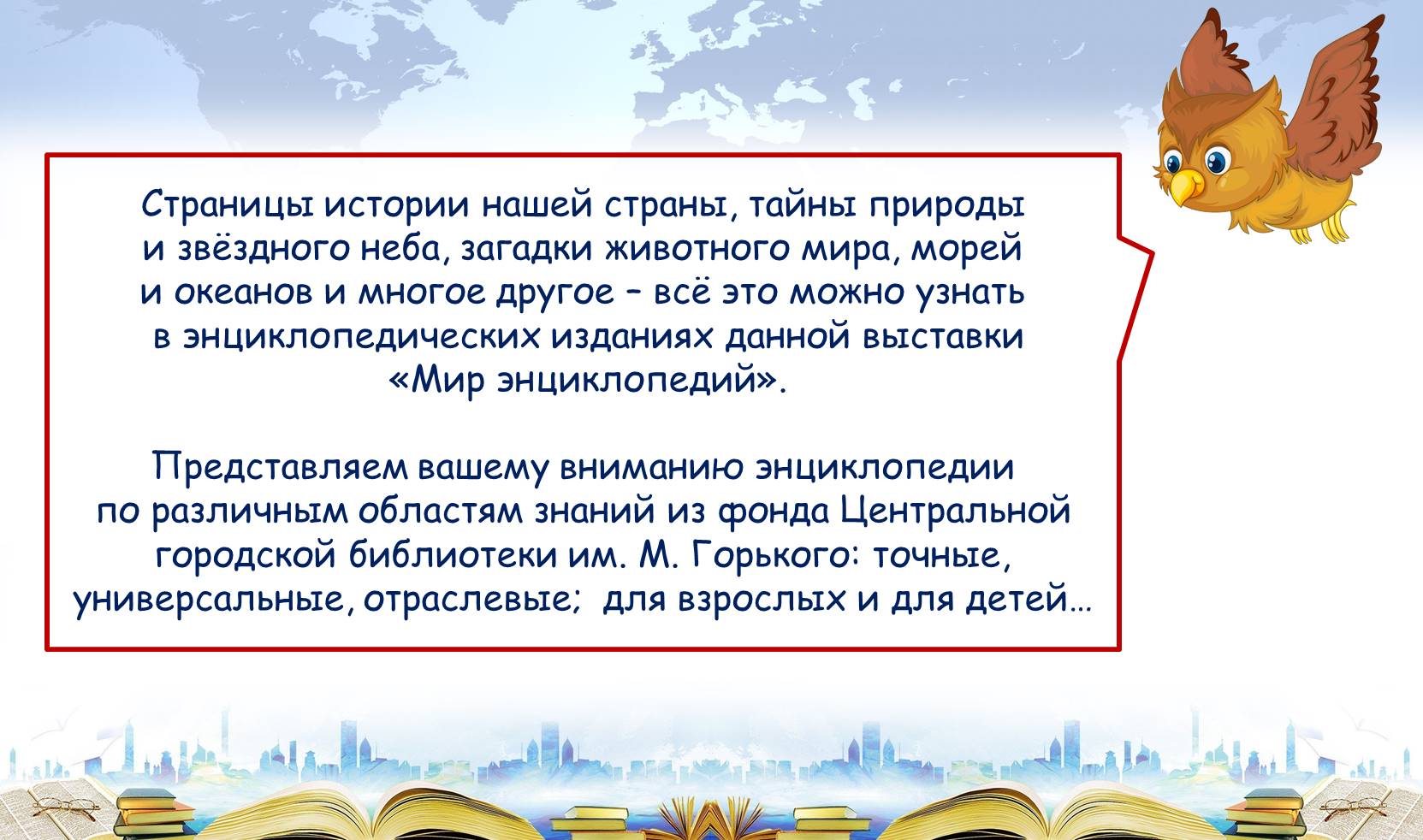 Страницы истории нашей страны, тайны природы и звёздного неба, загадки животного мира, морей и океанов и многое другое – всё это можно узнать в энциклопедических изданиях данной выставки «Мир энциклопедий».

Представляем вашему вниманию энциклопедии по различным областям знаний из фонда Центральной городской библиотеки им. М. Горького: точные, универсальные, отраслевые; для взрослых и для детей…